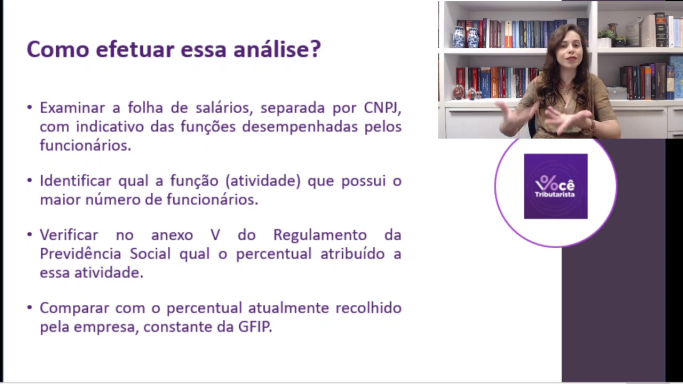 Como efetuar essa análise?

• Examinar a folha de salários, separada por CNPJ, com indicativo das funções desempenhadas pelos funcionários.

• Identificar qual a função (atividade) que possui o maior número de funcionários.

• Verificar no anexo V do Regulamento da Previdência Social qual o percentual atribuído a essa atividade.

• Comparar com o percentual atualmente recolhido pela empresa, constante da GFIP.

Você Tributarista